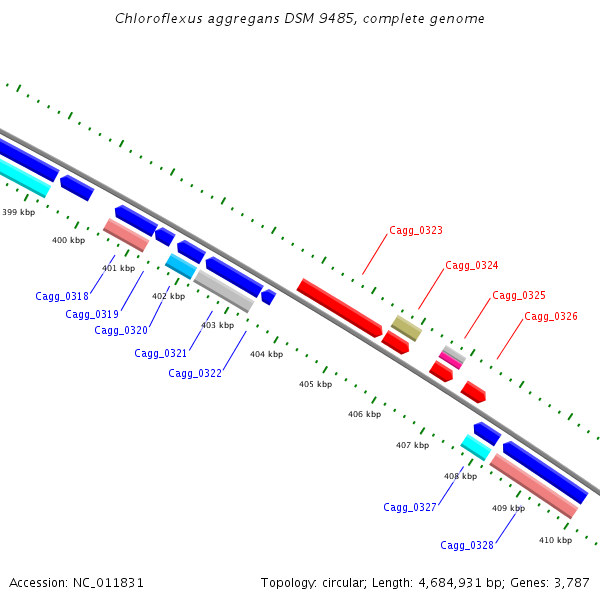 Chloroflexus aggregans DSM 9485, complete genome

399 kbp
400 kbp
401 kbp
402 kbp
403 kbp
404 kbp
405 kbp
406 kbp
407 kbp
408 kbp
409 kbp
410 kbp

Cagg_0318
Cagg_0319
Cagg_0320
Cagg_0321
Cagg_0322
Cagg_0323
Cagg_0324
Cagg_0325
Cagg_0326
Cagg_0327
Cagg_0328

Accession: NC_011831
Topology: circular; Length: 4,684,931 bp; Genes: 3,787